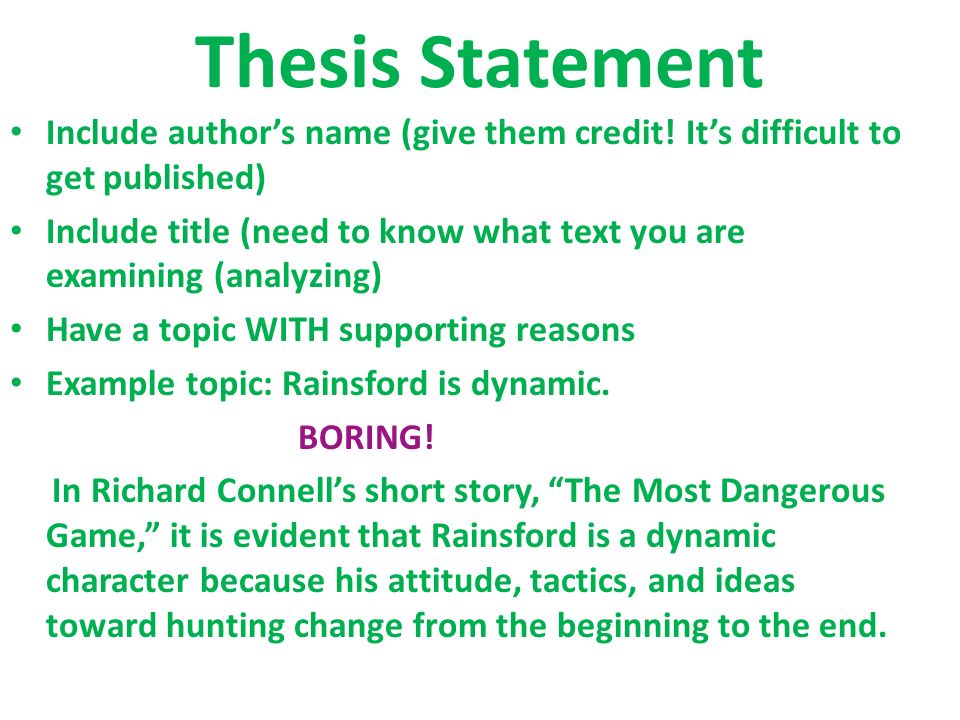 Thesis Statement

• Include author's name (give them credit! It's difficult to get published)
• Include title (need to know what text you are examining (analyzing)
• Have a topic WITH supporting reasons
• Example topic: Rainsford is dynamic.

BORING!

In Richard Connell's short story, "The Most Dangerous Game," it is evident that Rainsford is a dynamic character because his attitude, tactics, and ideas toward hunting change from the beginning to the end.